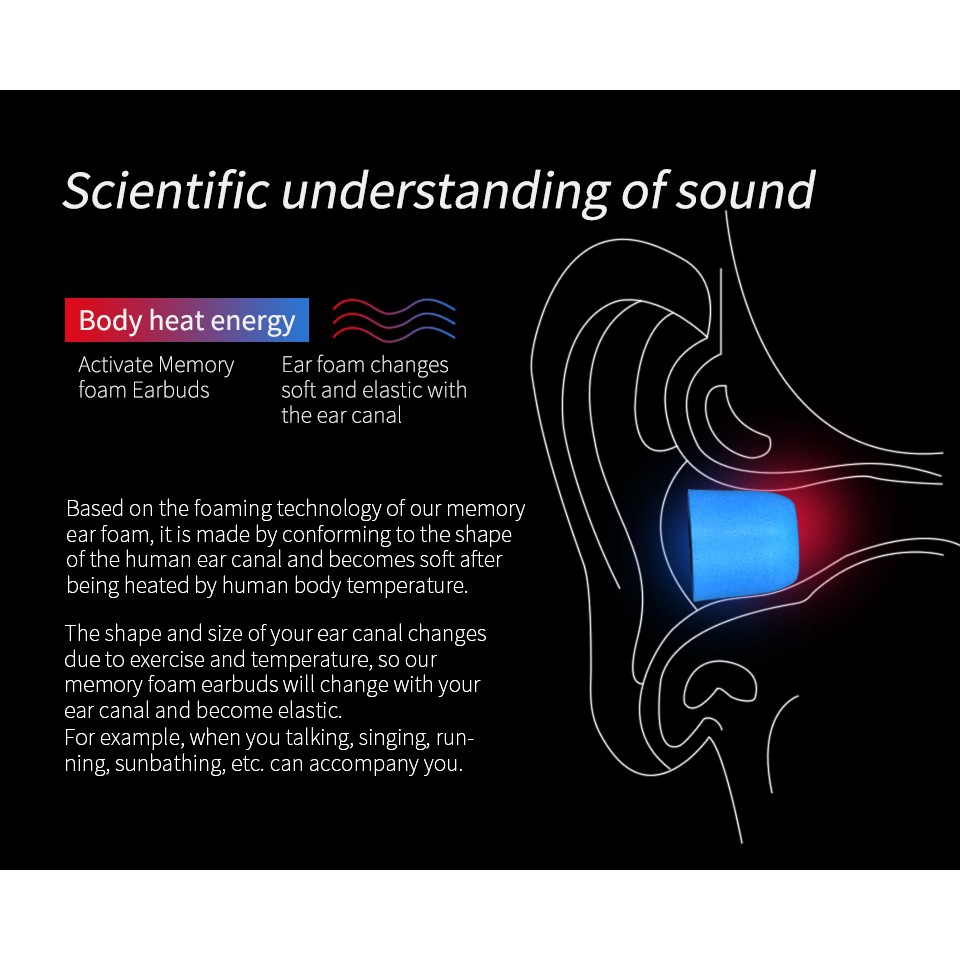 Scientific understanding of sound

Body heat energy

Activate Memory foam Earbuds

Ear foam changes soft and elastic with the ear canal

Based on the foaming technology of our memory ear foam, it is made by conforming to the shape of the human ear canal and becomes soft after being heated by human body temperature.

The shape and size of your ear canal changes due to exercise and temperature, so our memory foam earbuds will change with your ear canal and become elastic.
For example, when you talking, singing, running, sunbathing, etc. can accompany you.